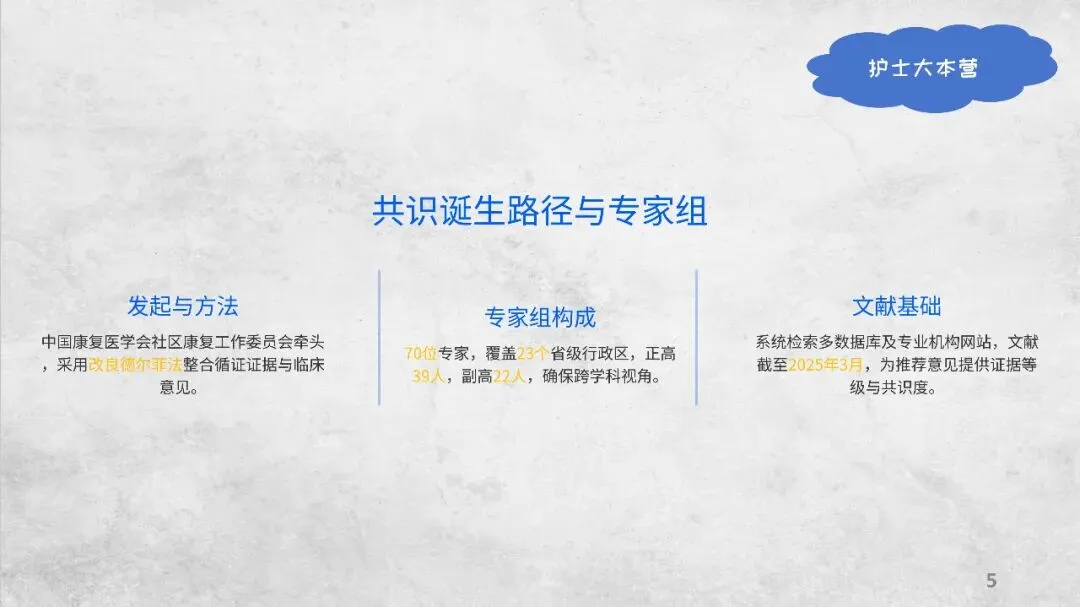 护士大本营

共识诞生路径与专家组

发起与方法

中国康复医学会社区康复工作委员会牵头，采用改良德尔菲法整合循证证据与临床意见。

专家组构成

70位专家，覆盖23个省级行政区，正高39人，副高22人，确保跨学科视角。

文献基础

系统检索多数据库及专业机构网站，文献截至2025年3月，为推荐意见提供证据等级与共识度。

5